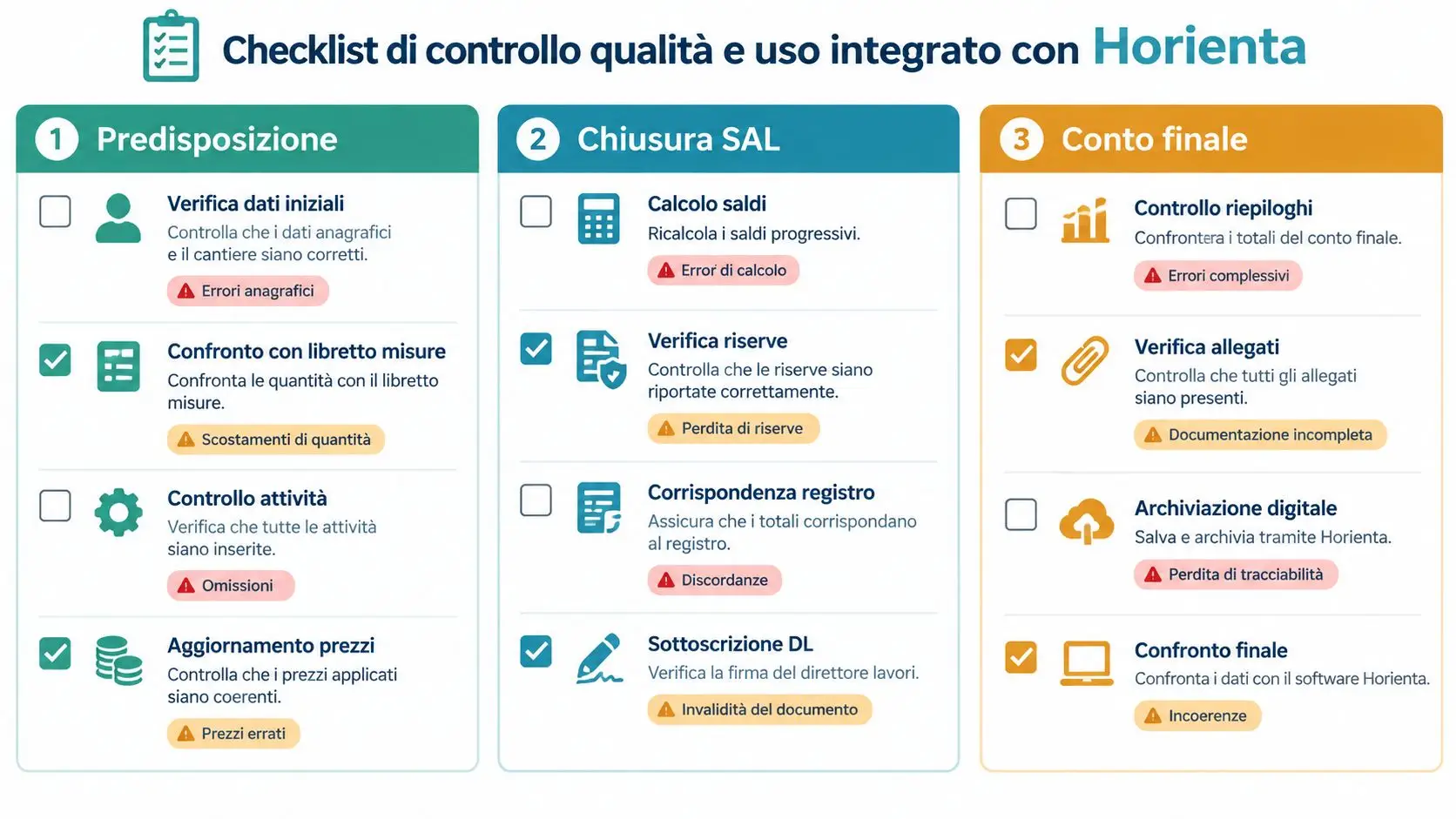 Checklist di controllo qualità e uso integrato con Horienta

1 Predisposizione

Verifica dati iniziali
Controlla che i dati anagrafici e il cantiere siano corretti.
Errori anagrafici

Confronto con libretto misure
Confronta le quantità con il libretto misure.
Scostamenti di quantità

Controllo attività
Verifica che tutte le attività siano inserite.
Omissioni

Aggiornamento prezzi
Controlla che i prezzi applicati siano coerenti.
Prezzi errati

2 Chiusura SAL

Calcolo saldi
Ricalcola i saldi progressivi.
Error di calcolo

Verifica riserve
Controlla che le riserve siano riportate correttamente.
Perdita di riserve

Corrispondenza registro
Assicura che i totali corrispondano al registro.
Discordanze

Sottoscrizione DL
Verifica la firma del direttore lavori.
Invalidità del documento

3 Conto finale

Controllo riepiloghi
Confrontera i totali del conto finale.
Errori complessivi

Verifica allegati
Controlla che tutti gli allegati siano presenti.
Documentazione incompleta

Archiviazione digitale
Salva e archivia tramite Horienta.
Perdita di tracciabilità

Confronto finale
Confronta i dati con il software Horienta.
Incoerenze